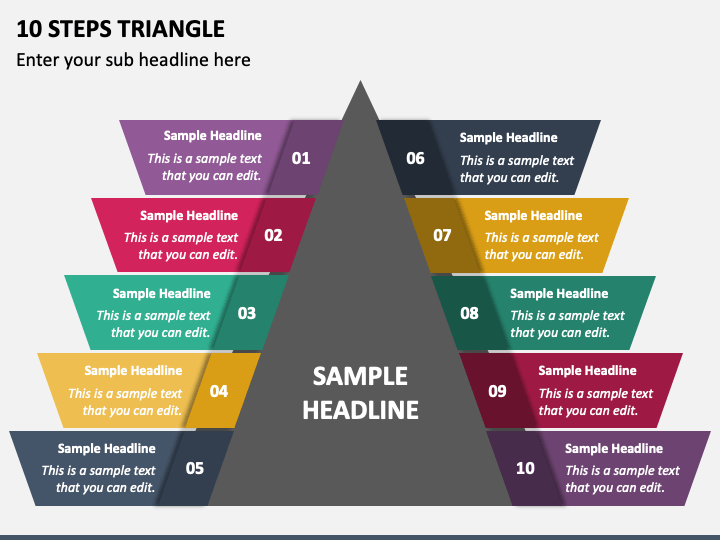 10 STEPS TRIANGLE

Enter your sub headline here

Sample Headline
This is a sample text that you can edit.
01

Sample Headline
This is a sample text that you can edit.
02

Sample Headline
This is a sample text that you can edit.
03

Sample Headline
This is a sample text that you can edit.
04

Sample Headline
This is a sample text that you can edit.
05

SAMPLE HEADLINE

06
Sample Headline
This is a sample text that you can edit.

07
Sample Headline
This is a sample text that you can edit.

08
Sample Headline
This is a sample text that you can edit.

09
Sample Headline
This is a sample text that you can edit.

10
Sample Headline
This is a sample text that you can edit.